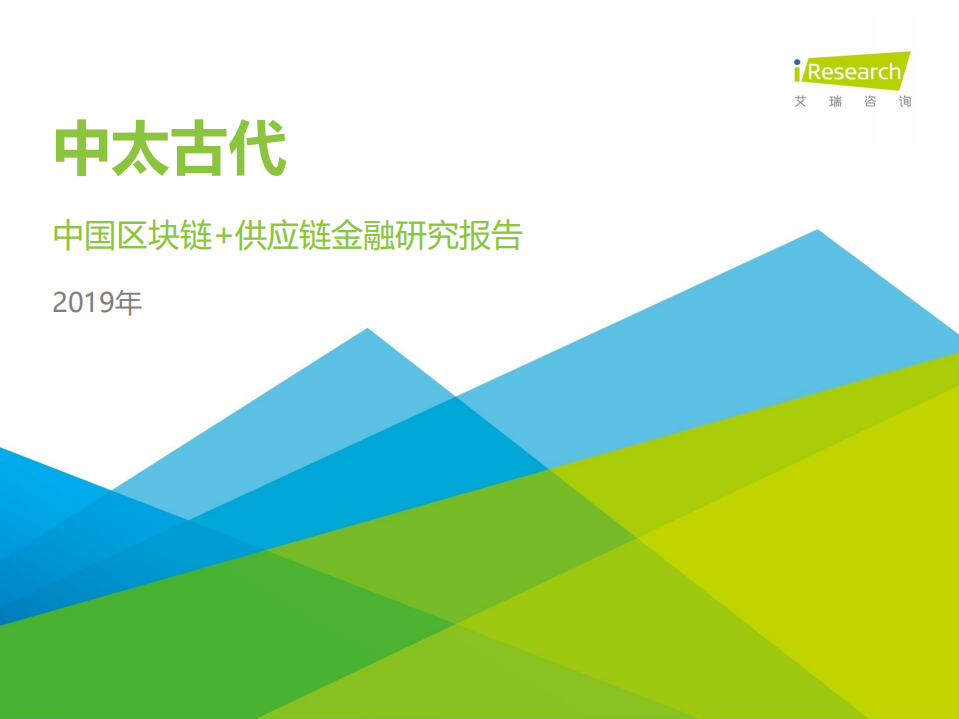 iResearch
艾 瑞 咨 询

中太古代

中国区块链+供应链金融研究报告

2019年